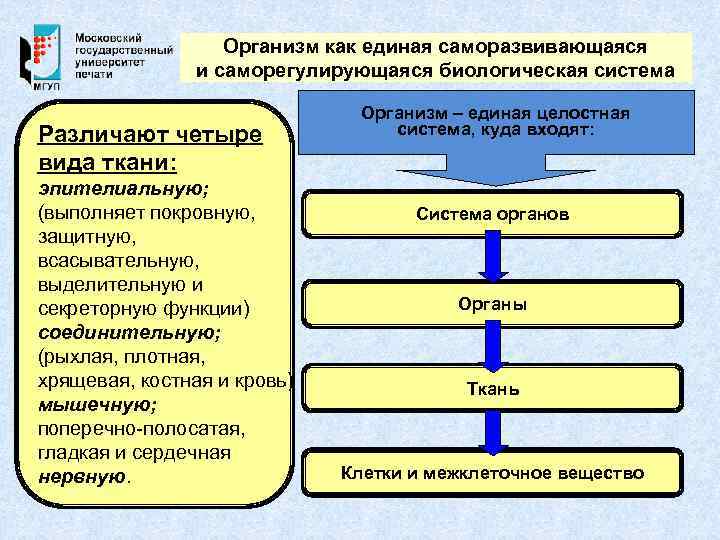 Московский государственный университет печати

МГУП

Организм как единая саморазвивающаяся и саморегулирующаяся биологическая система

Различают четыре вида ткани:
эпителиальную;
(выполняет покровную, защитную, всасывательную, выделительную и секреторную функции)
соединительную;
(рыхлая, плотная, хрящевая, костная и кровь)
мышечную;
поперечно-полосатая, гладкая и сердечная
нервную.

Организм – единая целостная система, куда входят:

Система органов

Органы

Ткань

Клетки и межклеточное вещество